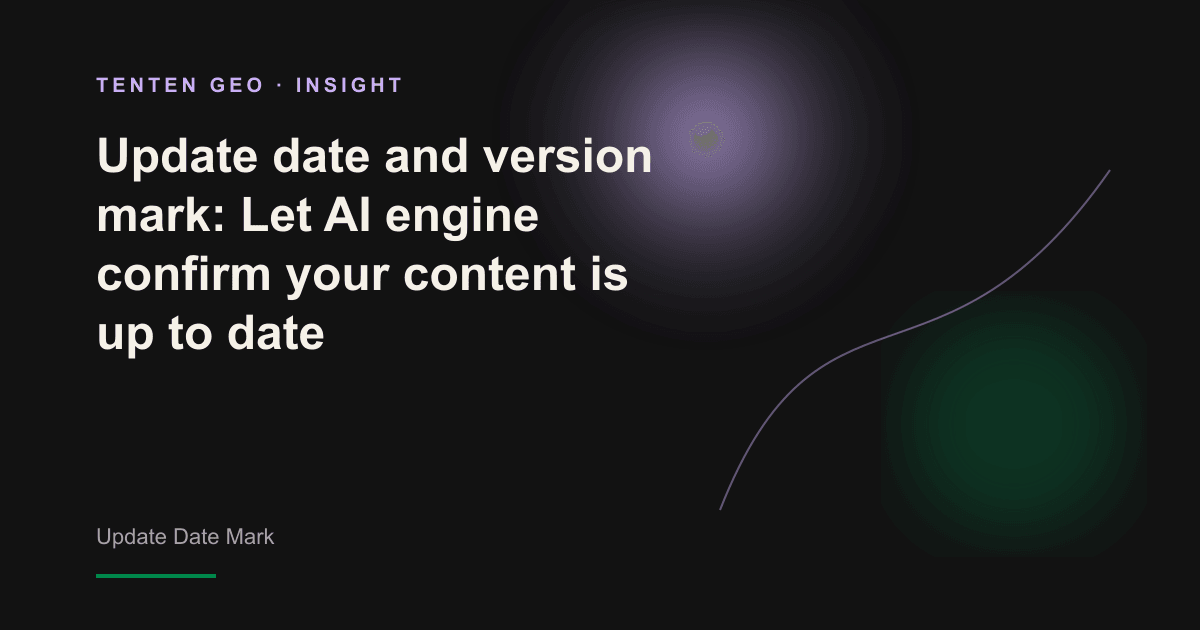 TENTEN GEO · INSIGHT

Update date and version mark: Let AI engine confirm your content is up to date

Update Date Mark